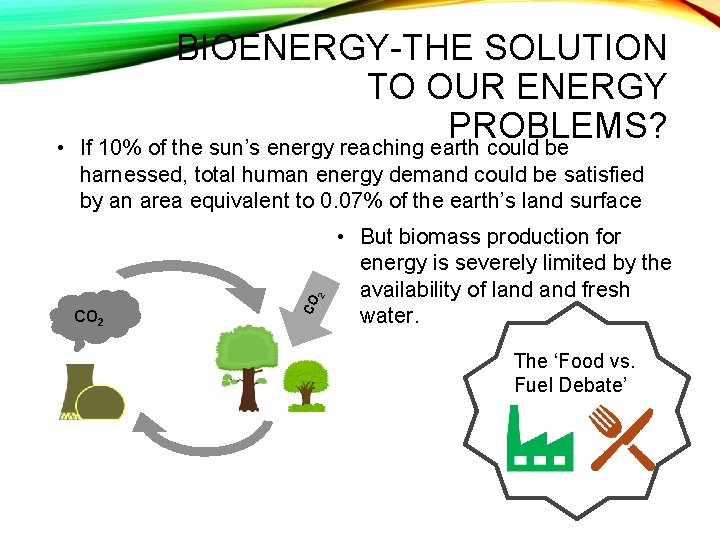 BIOENERGY-THE SOLUTION TO OUR ENERGY PROBLEMS?

• If 10% of the sun's energy reaching earth could be harnessed, total human energy demand could be satisfied by an area equivalent to 0.07% of the earth's land surface

• But biomass production for energy is severely limited by the availability of land and fresh water.

$CO_2$

$CO_2$

The 'Food vs. Fuel Debate'